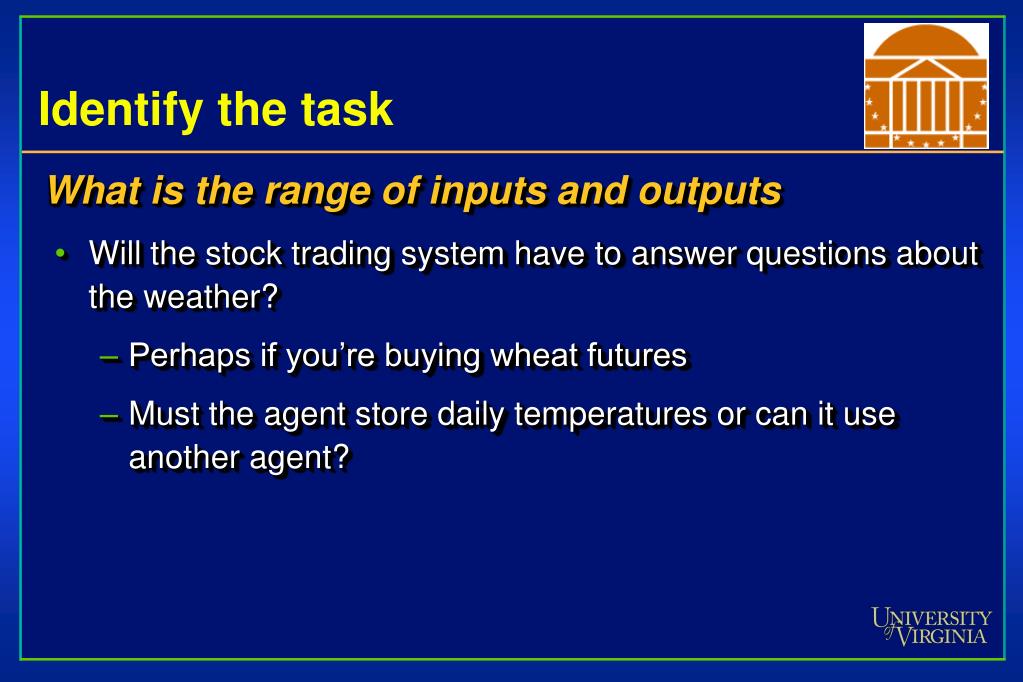 Identify the task

What is the range of inputs and outputs

• Will the stock trading system have to answer questions about the weather?

– Perhaps if you're buying wheat futures

– Must the agent store daily temperatures or can it use another agent?

UNIVERSITY of VIRGINIA